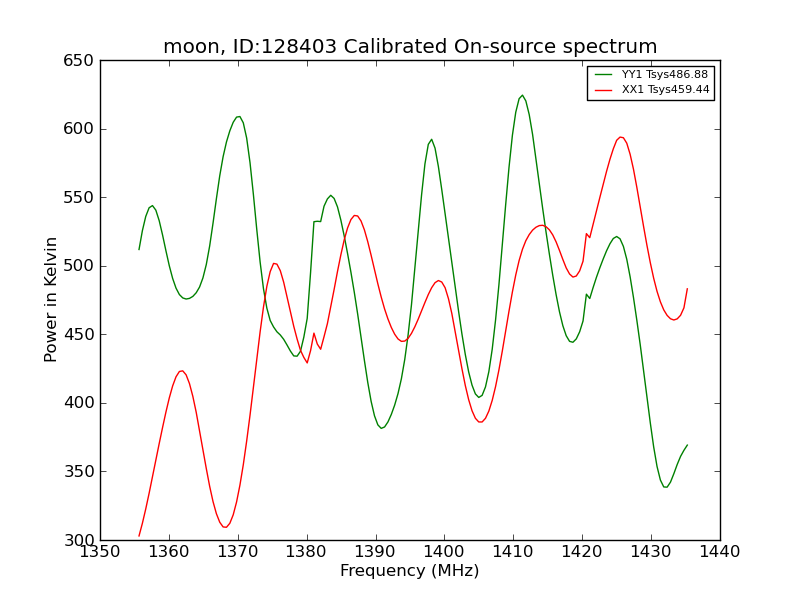 moon, ID:128403 Calibrated On-source spectrum

YY1 Tsys486.88
XX1 Tsys459.44

Power in Kelvin

650
600
550
500
450
400
350
300

1350 1360 1370 1380 1390 1400 1410 1420 1430 1440

Frequency (MHz)